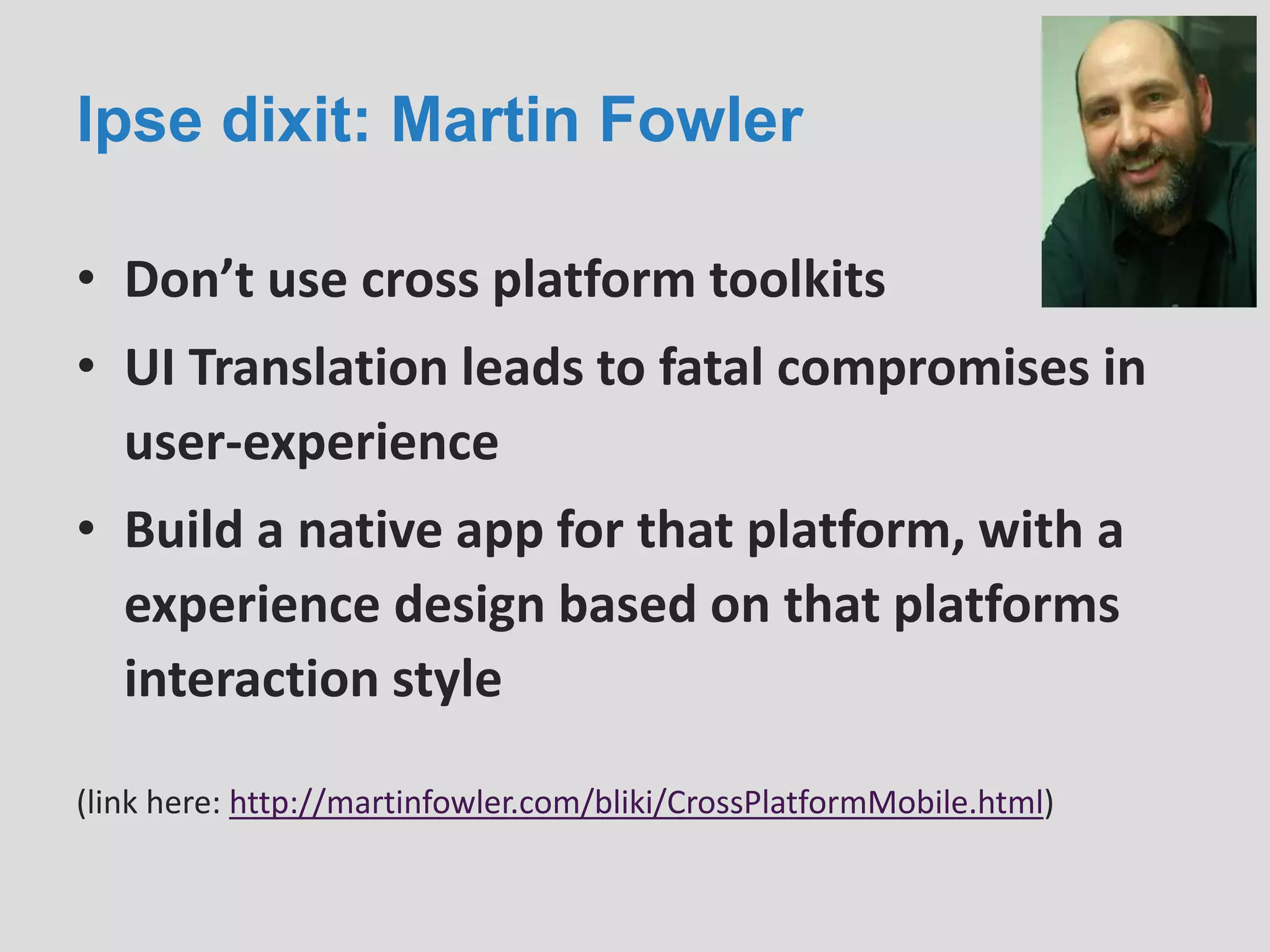 Ipse dixit: Martin Fowler

• Don’t use cross platform toolkits
• UI Translation leads to fatal compromises in user-experience
• Build a native app for that platform, with a experience design based on that platforms interaction style

(link here: http://martinfowler.com/bliki/CrossPlatformMobile.html)